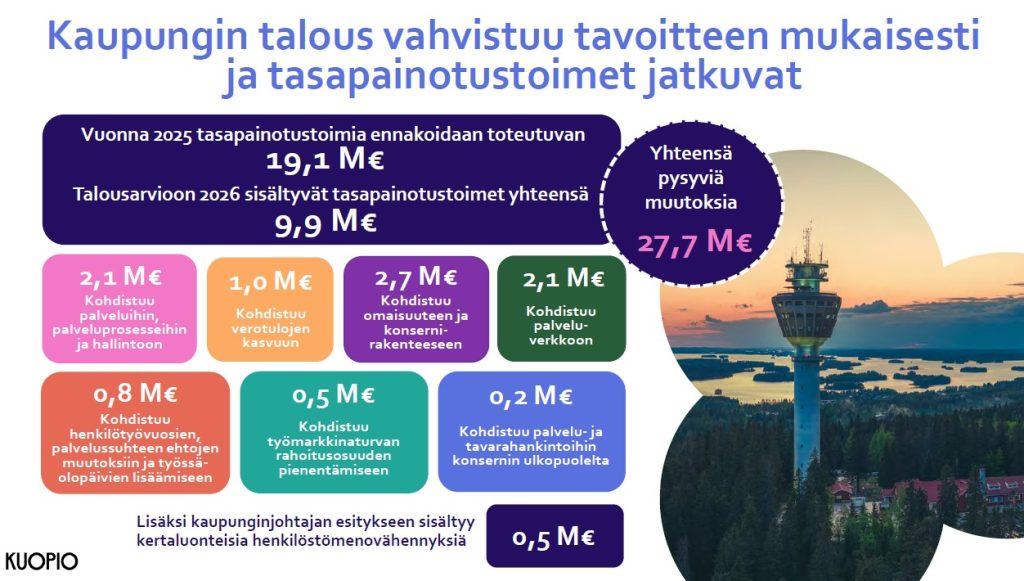 Kaupungin talous vahvistuu tavoitteen mukaisesti ja tasapainotustoimet jatkuvat

Vuonna 2025 tasapainotustoimia ennakoidaan toteutuvan
19,1 M€
Talousarvioon 2026 sisältyvät tasapainotustoimet yhteensä
9,9 M€

Yhteensä pysyviä muutoksia
27,7 M€

2,1 M€
Kohdistuu palveluihin, palveluprosesseihin ja hallintoon

1,0 M€
Kohdistuu verotulojen kasvuun

2,7 M€
Kohdistuu omaisuuteen ja konsernirakenteeseen

2,1 M€
Kohdistuu palveluverkkoon

0,8 M€
Kohdistuu henkilötyövuosien, palvelussuhteen ehtojen muutoksiin ja työssäolopäivien lisäämiseen

0,5 M€
Kohdistuu työmarkkinaturvan rahoitusosuuden pienentämiseen

0,2 M€
Kohdistuu palvelu- ja tavarahankintoihin konsernin ulkopuolelta

Lisäksi kaupunginjohtajan esitykseen sisältyy kertaluonteisia henkilöstömenovähennyksiä
0,5 M€

KUOPIO